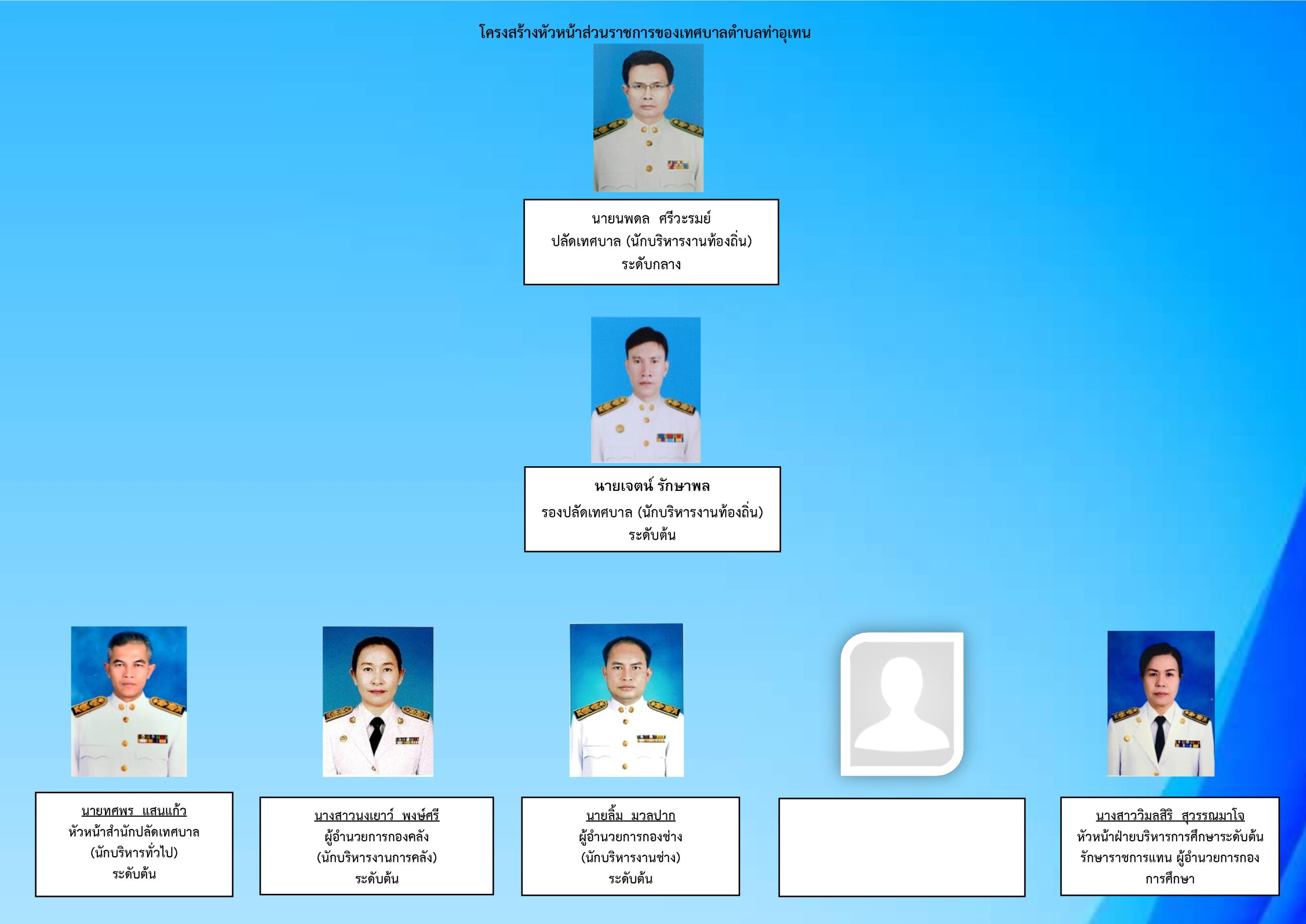 โครงสร้างหัวหน้าส่วนราชการของเทศบาลตำบลท่าอุเทน

นายนพดล ศรีวะรมย์
ปลัดเทศบาล (นักบริหารงานท้องถิ่น)
ระดับกลาง

นายเจตน์ รักษาพล
รองปลัดเทศบาล (นักบริหารงานท้องถิ่น)
ระดับต้น

นายทศพร แสนแก้ว
หัวหน้าสำนักปลัดเทศบาล
(นักบริหารทั่วไป)
ระดับต้น

นางสาวนงเยาว์ พงษ์ศรี
ผู้อำนวยการกองคลัง
(นักบริหารงานการคลัง)
ระดับต้น

นายลิ้ม มวลปาก
ผู้อำนวยการกองช่าง
(นักบริหารงานช่าง)
ระดับต้น

นางสาววิมลสิริ สุวรรณมาโจ
หัวหน้าฝ่ายบริหารการศึกษาระดับต้น
รักษาราชการแทน ผู้อำนวยการกอง
การศึกษา